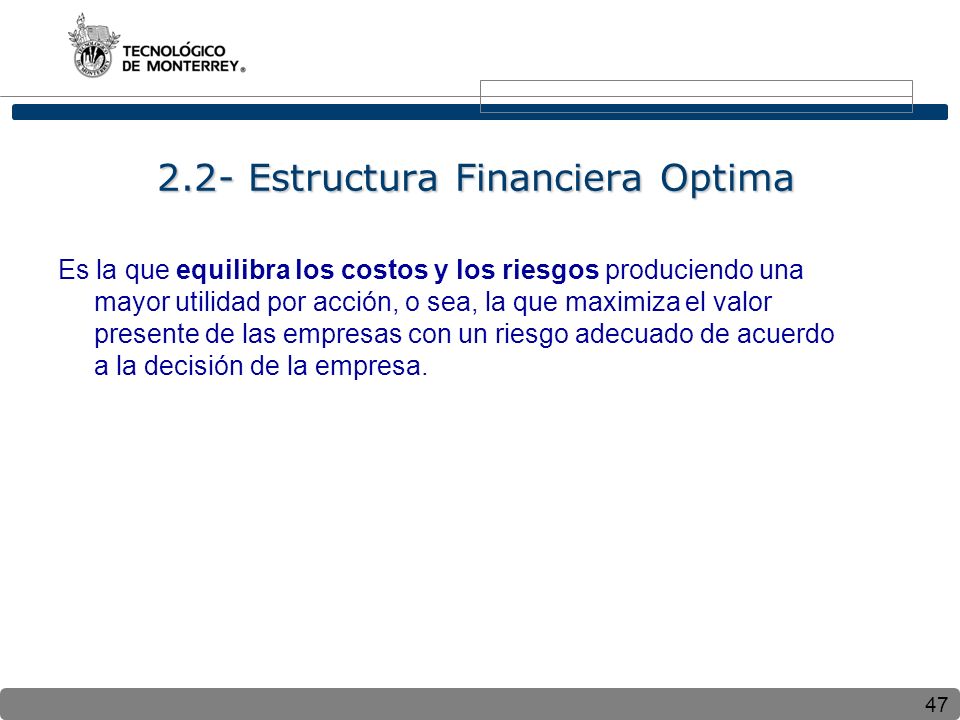 TECNOLÓGICO DE MONTERREY®

2.2- Estructura Financiera Optima

Es la que equilibra los costos y los riesgos produciendo una mayor utilidad por acción, o sea, la que maximiza el valor presente de las empresas con un riesgo adecuado de acuerdo a la decisión de la empresa.

47